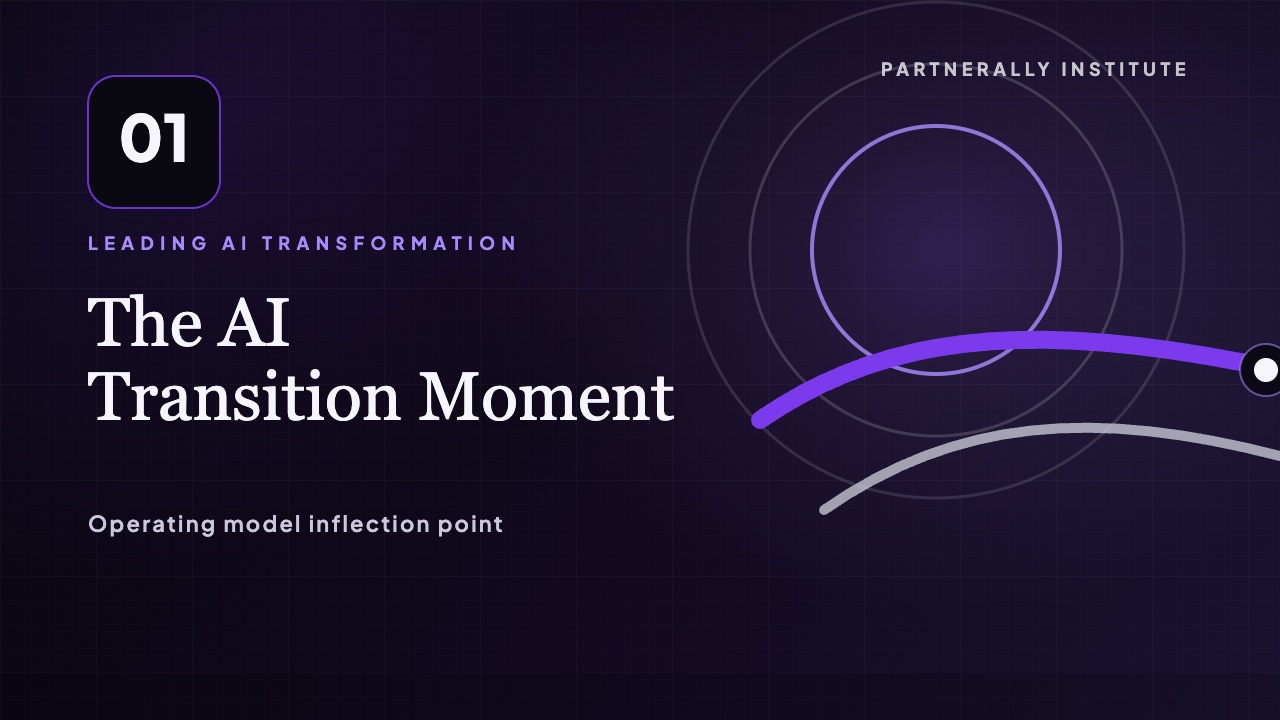 PARTNERALLY INSTITUTE

01

LEADING AI TRANSFORMATION

The AI Transition Moment

Operating model inflection point